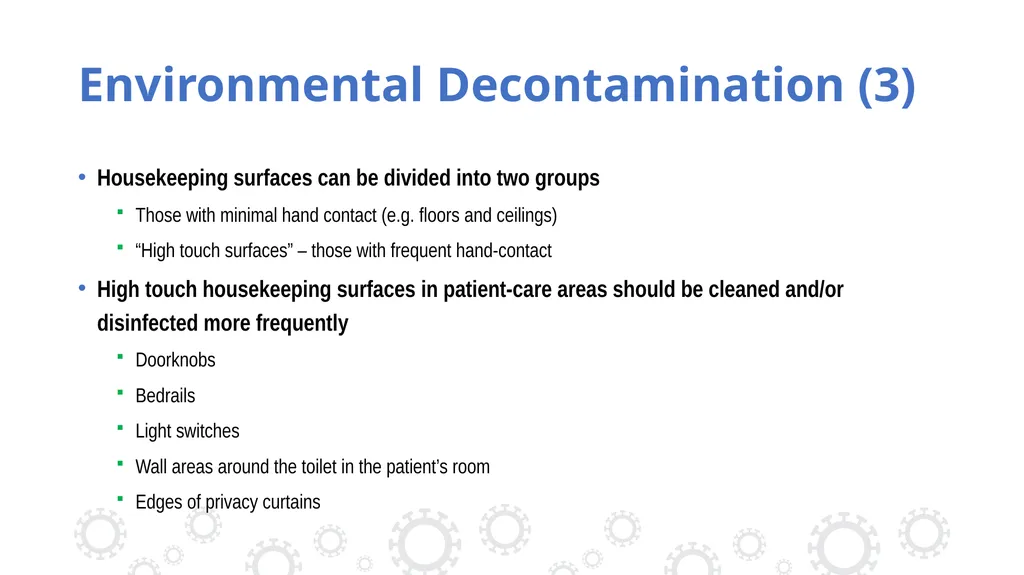 Environmental Decontamination (3)

• Housekeeping surfaces can be divided into two groups

▪ Those with minimal hand contact (e.g. floors and ceilings)

▪ “High touch surfaces” – those with frequent hand-contact

• High touch housekeeping surfaces in patient-care areas should be cleaned and/or disinfected more frequently

▪ Doorknobs

▪ Bedrails

▪ Light switches

▪ Wall areas around the toilet in the patient’s room

▪ Edges of privacy curtains